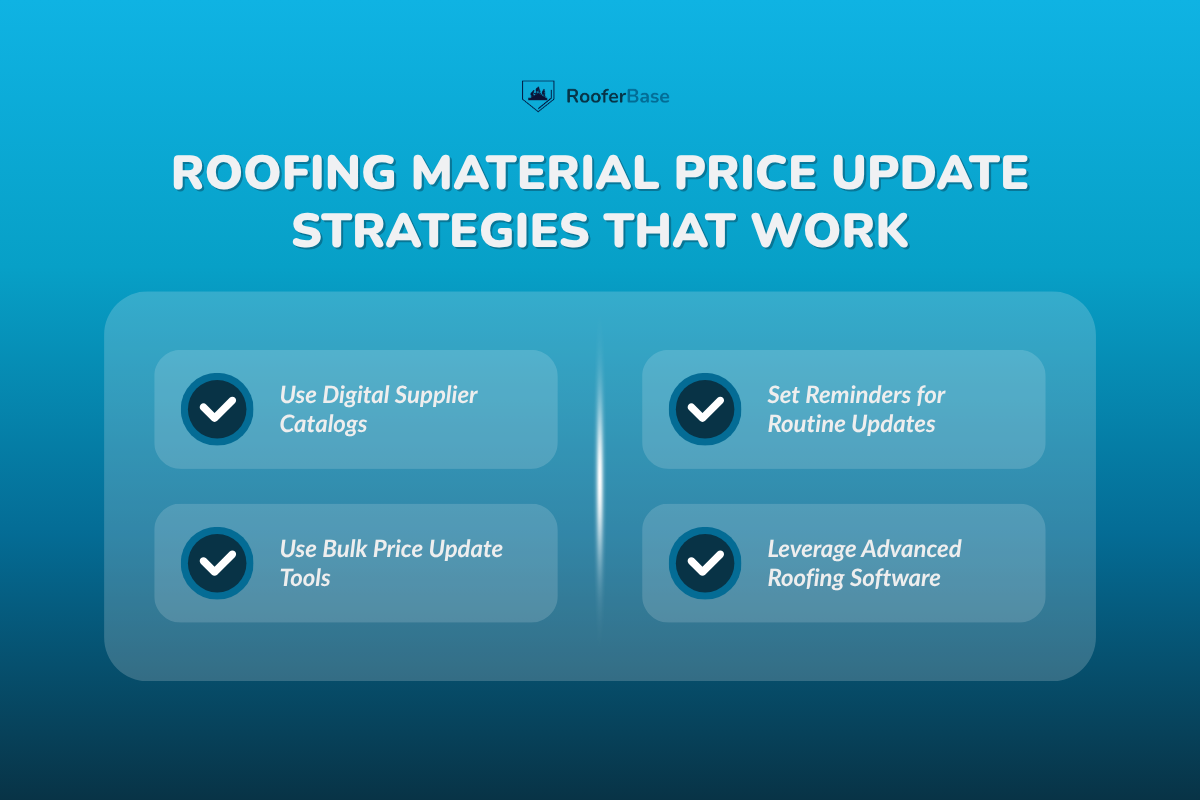 RooferBase

ROOFING MATERIAL PRICE UPDATE STRATEGIES THAT WORK

Use Digital Supplier Catalogs

Use Bulk Price Update Tools

Set Reminders for Routine Updates

Leverage Advanced Roofing Software